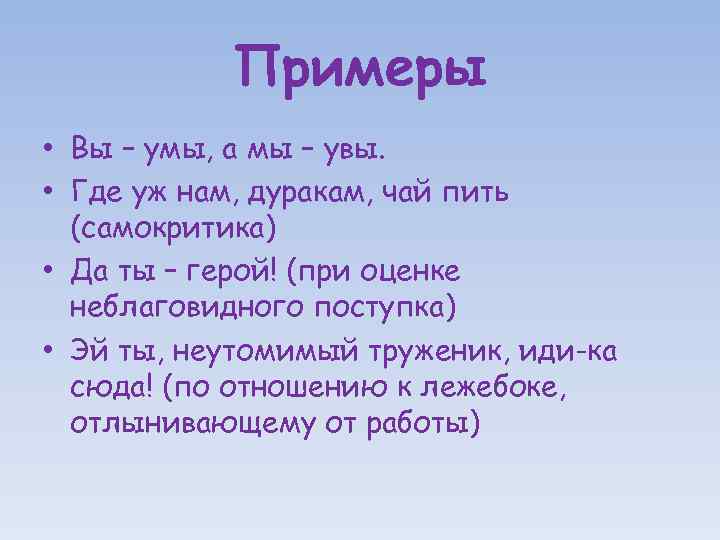 Примеры

• Вы – умы, а мы – увы.
• Где уж нам, дуракам, чай пить (самокритика)
• Да ты – герой! (при оценке неблаговидного поступка)
• Эй ты, неутомимый труженик, иди-ка сюда! (по отношению к лежебоке, отлынивающему от работы)